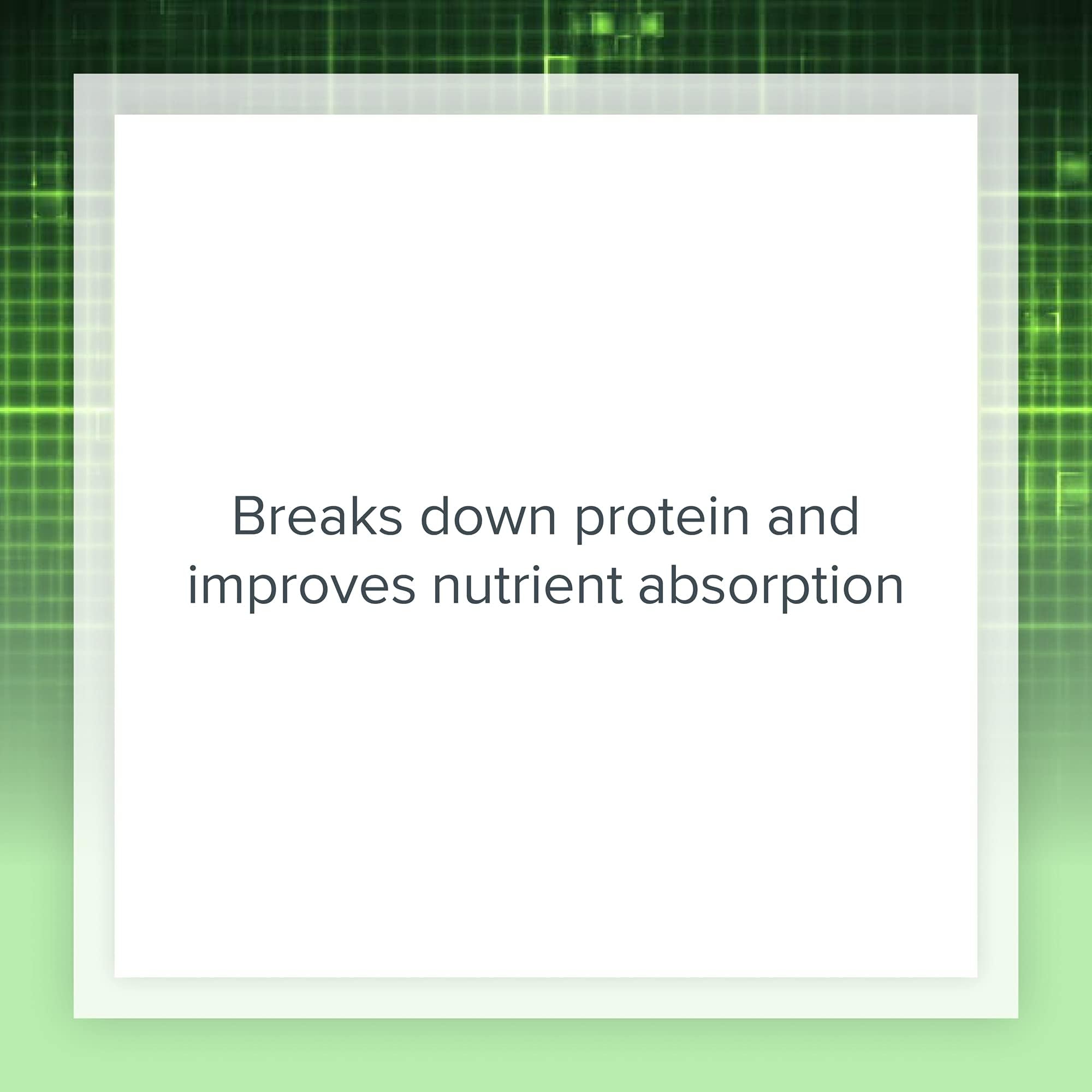 Breaks down protein and improves nutrient absorption